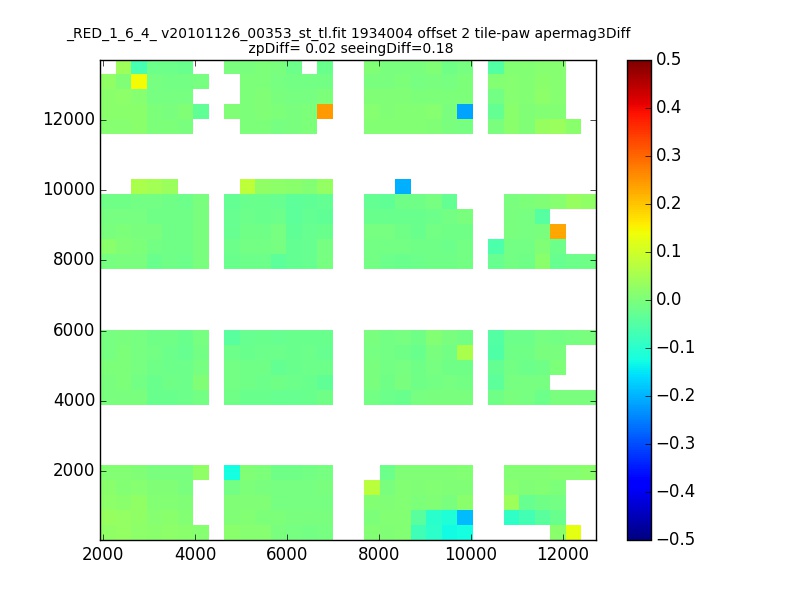 _RED_1_6_4_ v20101126_00353_st_tl.fit 1934004 offset 2 tile-paw apermag3Diff
zpDiff= 0.02 seeingDiff=0.18

12000
10000
8000
6000
4000
2000

2000 4000 6000 8000 10000 12000

0.5
0.4
0.3
0.2
0.1
0.0
−0.1
−0.2
−0.3
−0.4
−0.5